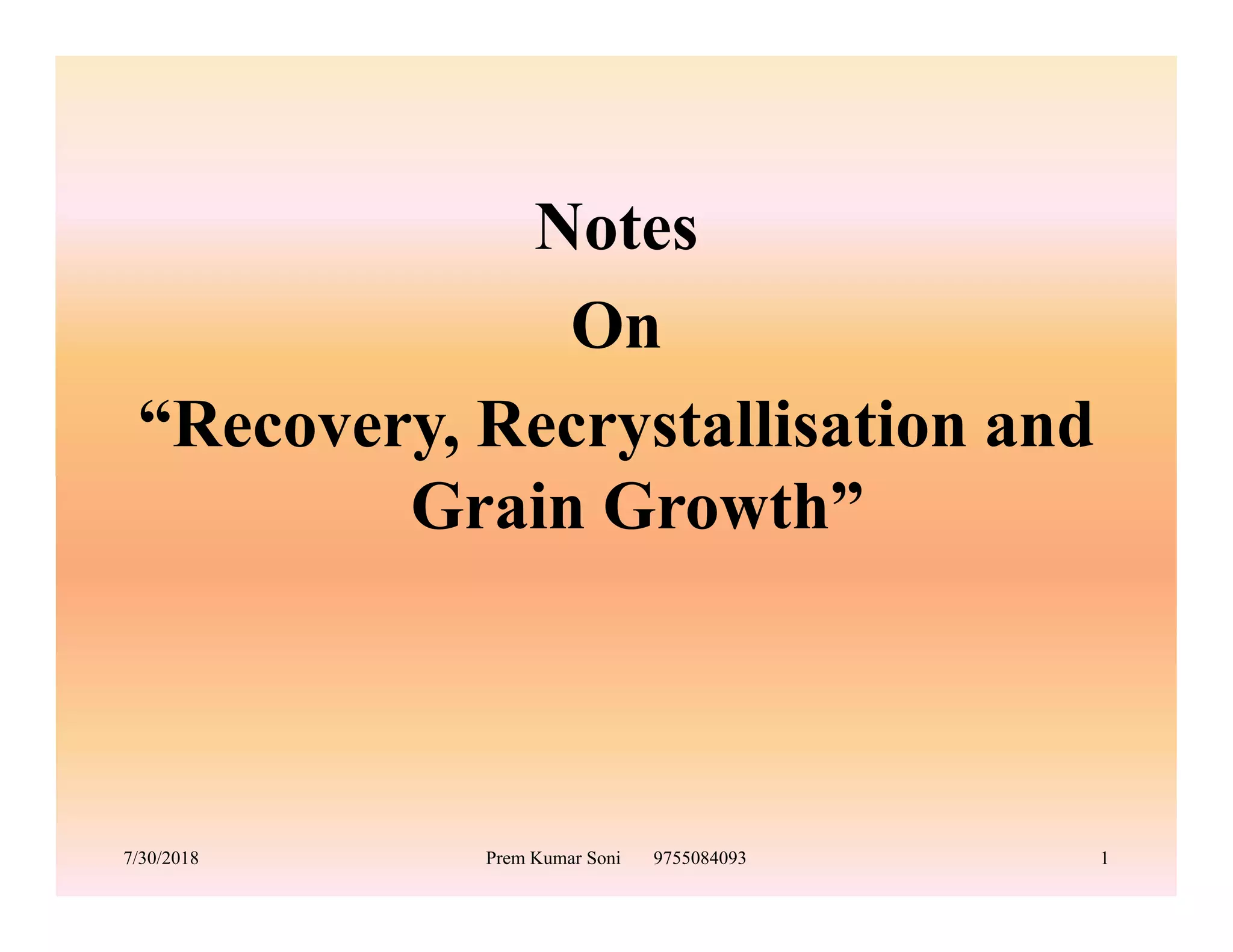 Notes

On

“Recovery, Recrystallisation and Grain Growth”

7/30/2018

Prem Kumar Soni 9755084093

1